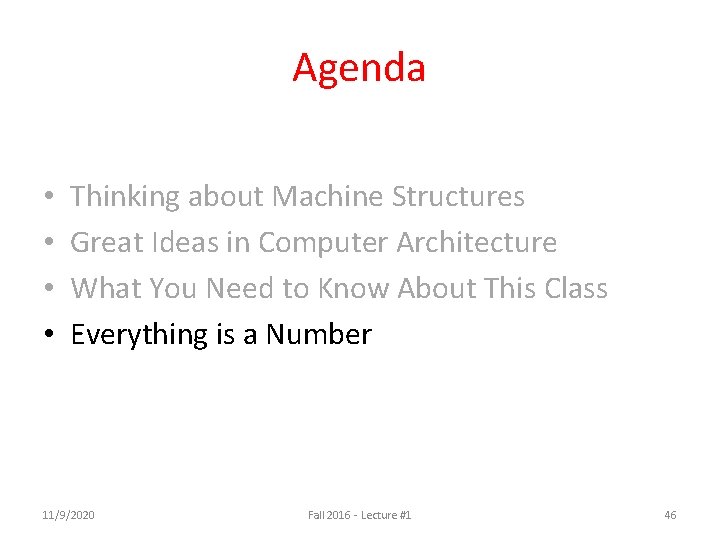 Agenda

• Thinking about Machine Structures
• Great Ideas in Computer Architecture
• What You Need to Know About This Class
• Everything is a Number

11/9/2020 Fall 2016 - Lecture #1 46